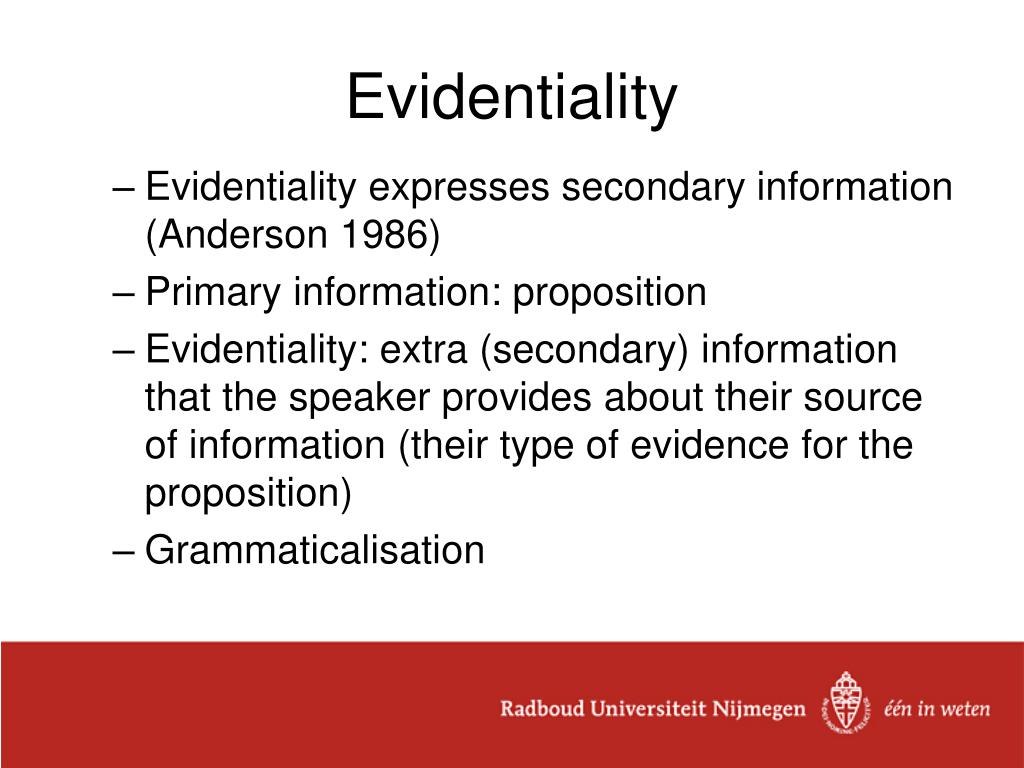 Evidentiality

– Evidentiality expresses secondary information (Anderson 1986)

– Primary information: proposition

– Evidentiality: extra (secondary) information that the speaker provides about their source of information (their type of evidence for the proposition)

– Grammaticalisation

Radboud Universiteit Nijmegen

één in weten